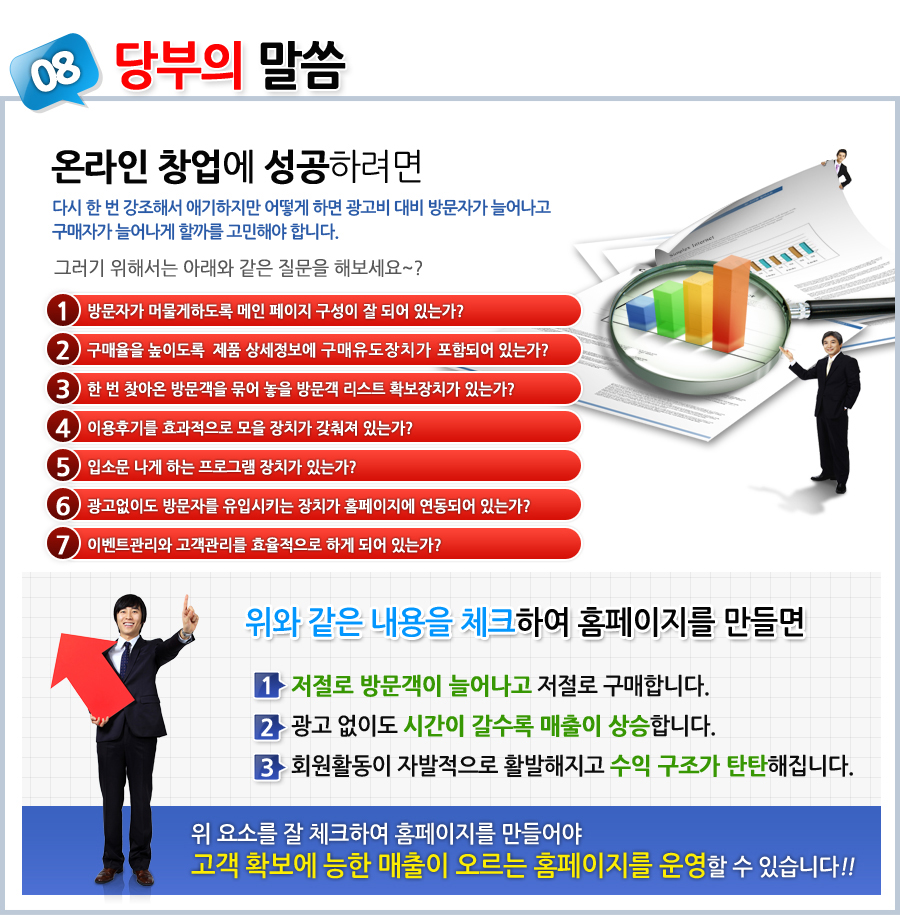 08 당부의 말씀

온라인 창업에 성공하려면

다시 한 번 강조해서 얘기하지만 어떻게 하면 광고비 대비 방문자가 늘어나고 구매자가 늘어나게 할까를 고민해야 합니다.

그러기 위해서는 아래와 같은 질문을 해보세요~?

1 방문자가 머물게하도록 메인 페이지 구성이 잘 되어 있는가?
2 구매율을 높이도록 제품 상세정보에 구매유도장치가 포함되어 있는가?
3 한 번 찾아온 방문객을 묶어 놓을 방문객 리스트 확보장치가 있는가?
4 이용후기를 효과적으로 모을 장치가 갖춰져 있는가?
5 입소문 나게 하는 프로그램 장치가 있는가?
6 광고없이도 방문자를 유입시키는 장치가 홈페이지에 연동되어 있는가?
7 이벤트관리와 고객관리를 효율적으로 하게 되어 있는가?

위와 같은 내용을 체크하여 홈페이지를 만들면

1 저절로 방문객이 늘어나고 저절로 구매합니다.
2 광고 없이도 시간이 갈수록 매출이 상승합니다.
3 회원활동이 자발적으로 활발해지고 수익 구조가 탄탄해집니다.

위 요소를 잘 체크하여 홈페이지를 만들어야
고객 확보에 능한 매출이 오르는 홈페이지를 운영할 수 있습니다!!